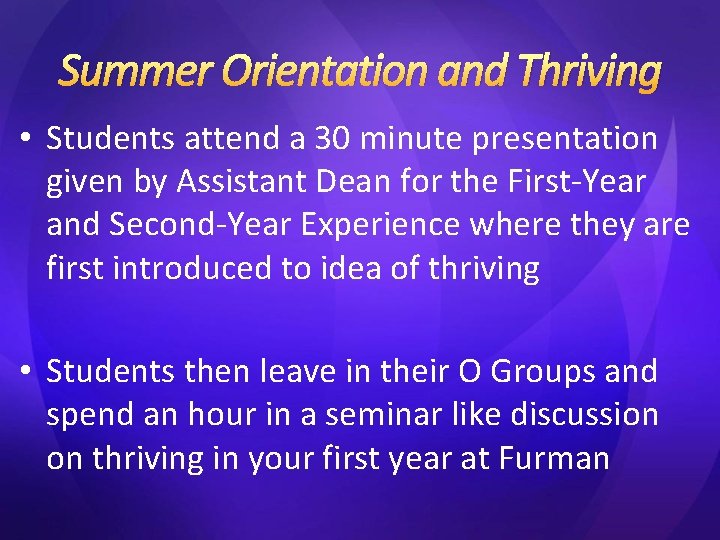 Summer Orientation and Thriving

• Students attend a 30 minute presentation given by Assistant Dean for the First-Year and Second-Year Experience where they are first introduced to idea of thriving

• Students then leave in their O Groups and spend an hour in a seminar like discussion on thriving in your first year at Furman